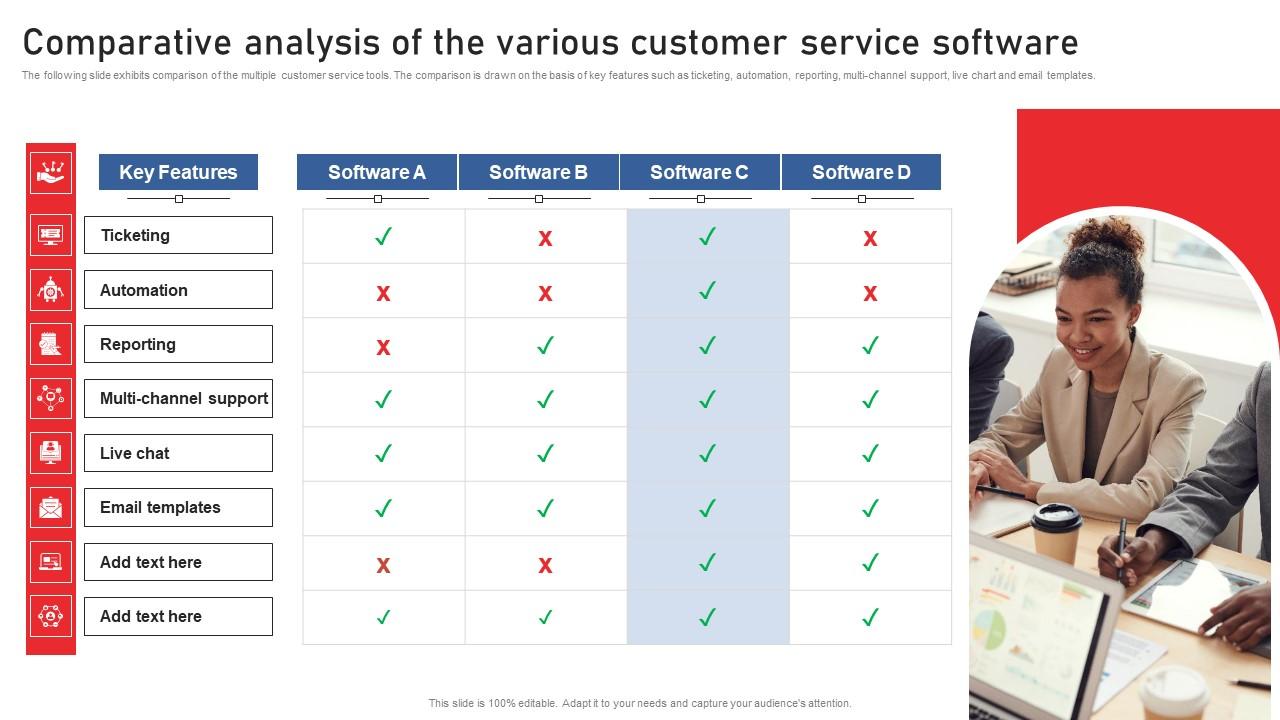 Comparative analysis of the various customer service software

The following slide exhibits comparison of the multiple customer service tools. The comparison is drawn on the basis of key features such as ticketing, automation, reporting, multi-channel support, live chart and email templates.

| Key Features | Software A | Software B | Software C | Software D |
|---|---|---|---|---|
| Ticketing | ✓ | x | ✓ | x |
| Automation | x | x | ✓ | x |
| Reporting | x | ✓ | ✓ | ✓ |
| Multi-channel support | ✓ | ✓ | ✓ | ✓ |
| Live chat | ✓ | ✓ | ✓ | ✓ |
| Email templates | ✓ | ✓ | ✓ | ✓ |
| Add text here | x | x | ✓ | ✓ |
| Add text here | ✓ | ✓ | ✓ | ✓ |

This slide is 100% editable. Adapt it to your needs and capture your audience's attention.